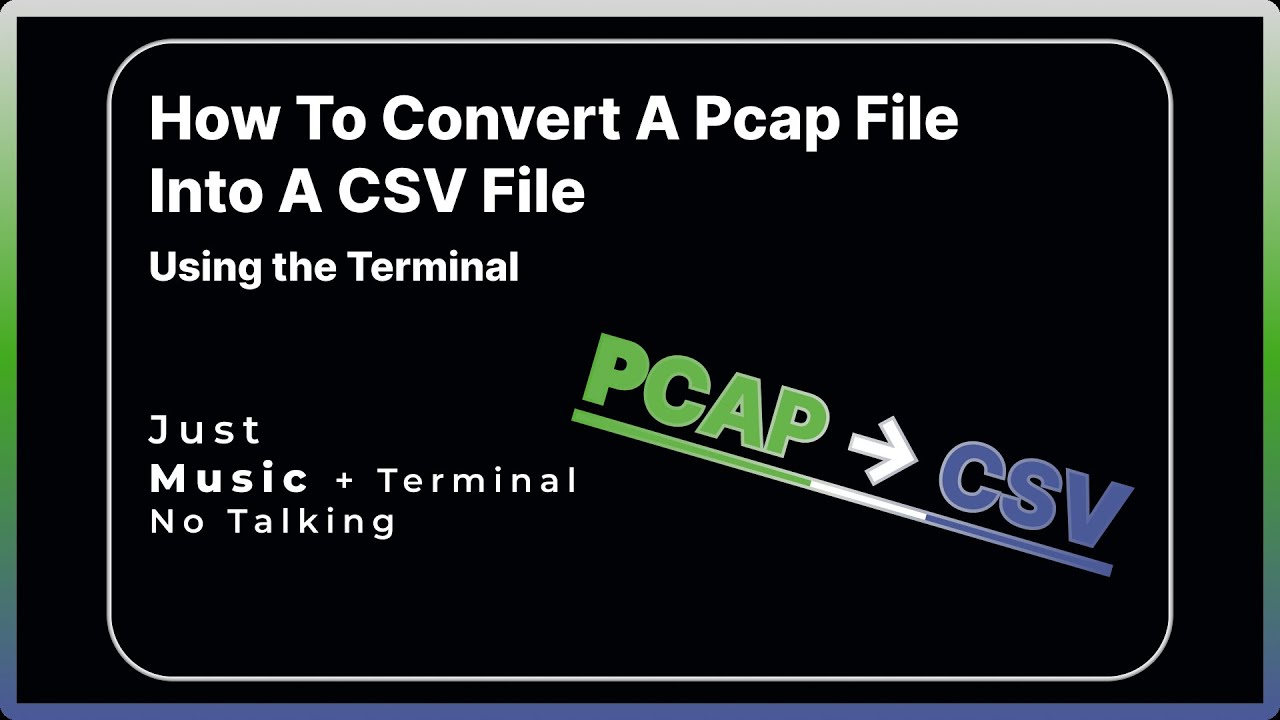 How To Convert A Pcap File Into A CSV File

Using the Terminal

Just
Music + Terminal
No Talking

PCAP → CSV